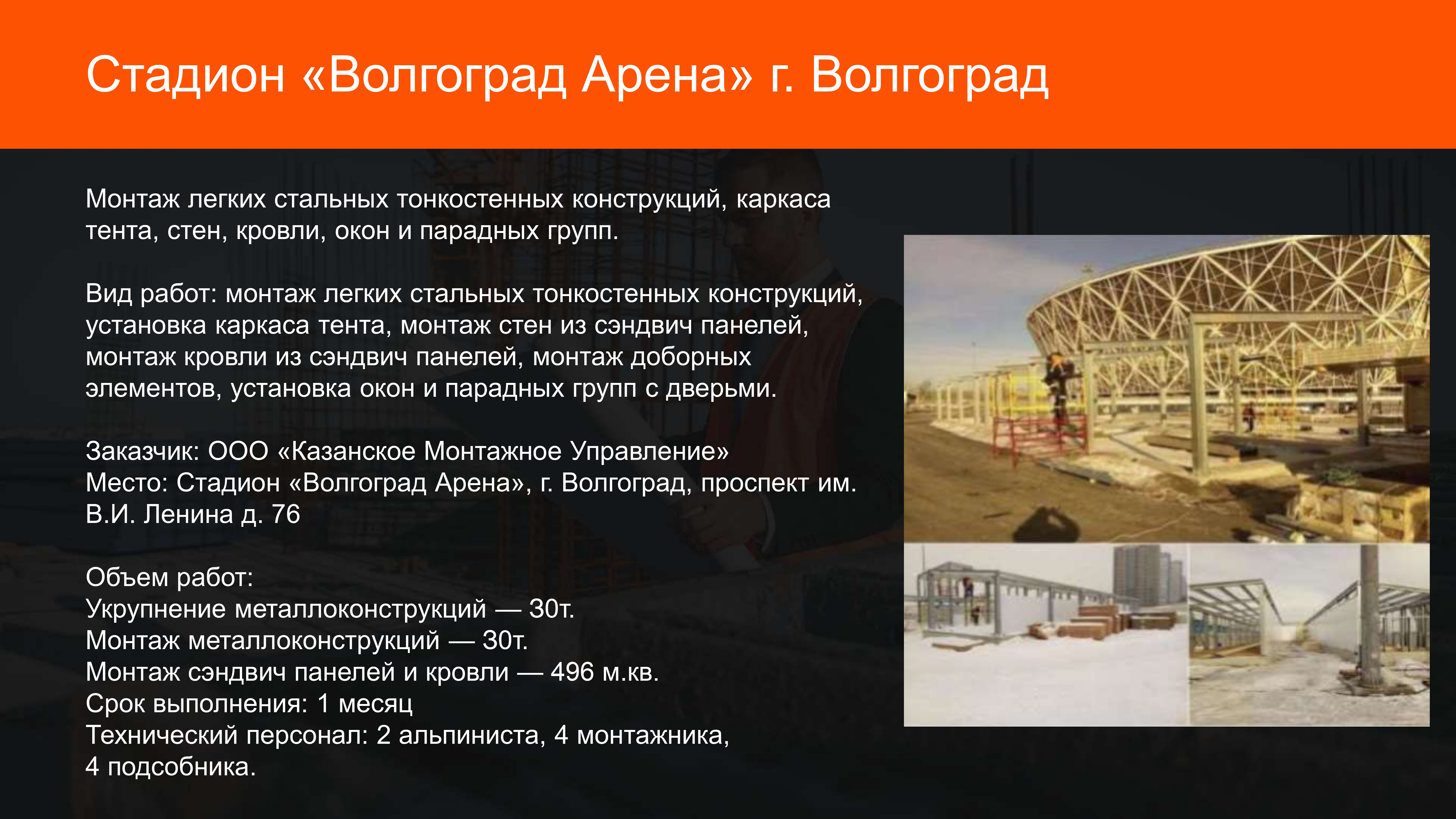 Стадион «Волгоград Арена» г. Волгоград

Монтаж легких стальных тонкостенных конструкций, каркаса тента, стен, кровли, окон и парадных групп.

Вид работ: монтаж легких стальных тонкостенных конструкций, установка каркаса тента, монтаж стен из сэндвич панелей, монтаж кровли из сэндвич панелей, монтаж доборных элементов, установка окон и парадных групп с дверьми.

Заказчик: ООО «Казанское Монтажное Управление»
Место: Стадион «Волгоград Арена», г. Волгоград, проспект им. В.И. Ленина д. 76

Объем работ:
Укрупнение металлоконструкций — 30т.
Монтаж металлоконструкций — 30т.
Монтаж сэндвич панелей и кровли — 496 м.кв.
Срок выполнения: 1 месяц
Технический персонал: 2 альпиниста, 4 монтажника, 4 подсобника.